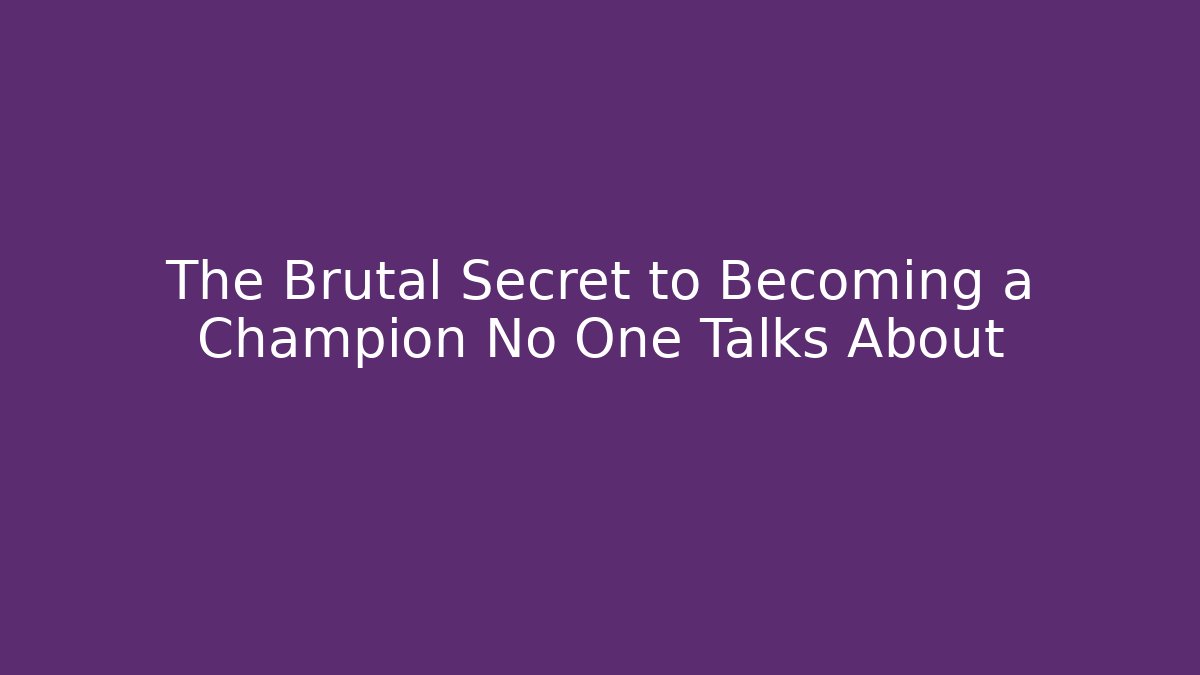 The Brutal Secret to Becoming a Champion No One Talks About